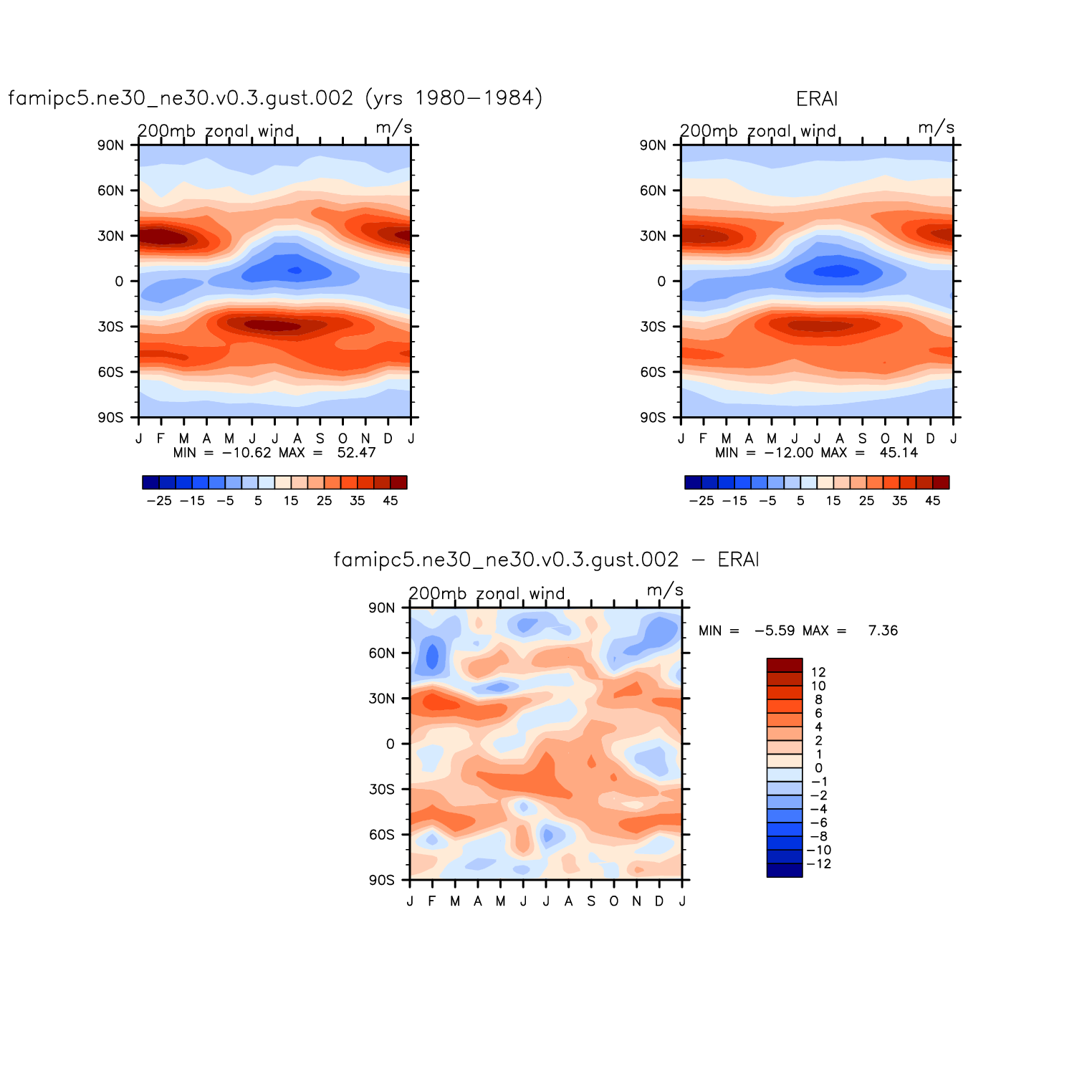 famipc5.ne30_ne30.v0.3.gust.002 (yrs 1980−1984)

200mb zonal wind m/s

90N
60N
30N
0
30S
60S
90S

J F M A M J J A S O N D J

MIN = −10.62 MAX = 52.47

−25 −15 −5 5 15 25 35 45

ERAI

200mb zonal wind m/s

90N
60N
30N
0
30S
60S
90S

J F M A M J J A S O N D J

MIN = −12.00 MAX = 45.14

−25 −15 −5 5 15 25 35 45

famipc5.ne30_ne30.v0.3.gust.002 − ERAI

200mb zonal wind m/s

90N
60N
30N
0
30S
60S
90S

J F M A M J J A S O N D J

MIN = −5.59 MAX = 7.36

12
10
8
6
4
2
1
0
−1
−2
−4
−6
−8
−10
−12